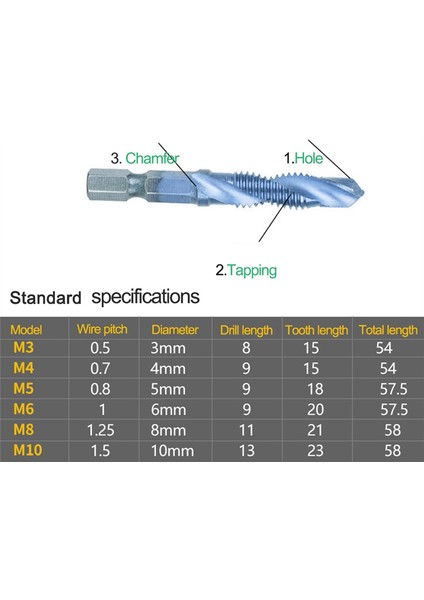 3. Chamfer

1.Hole

2.Tapping

Standard specifications

| Model | Wire pitch | Diameter | Drill length | Tooth length | Total length |
|---|---|---|---|---|---|
| M3 | 0.5 | 3mm | 8 | 15 | 54 |
| M4 | 0.7 | 4mm | 9 | 15 | 54 |
| M5 | 0.8 | 5mm | 9 | 18 | 57.5 |
| M6 | 1 | 6mm | 9 | 20 | 57.5 |
| M8 | 1.25 | 8mm | 11 | 21 | 58 |
| M10 | 1.5 | 10mm | 13 | 23 | 58 |